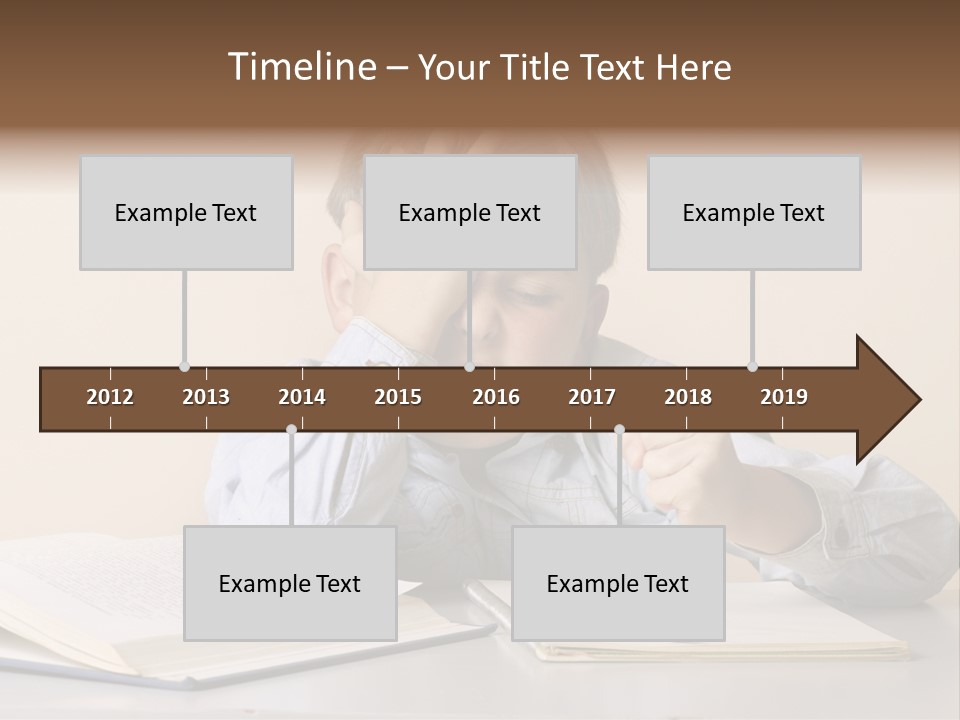 Timeline – Your Title Text Here

Example Text

Example Text

Example Text

2012 2013 2014 2015 2016 2017 2018 2019

Example Text

Example Text